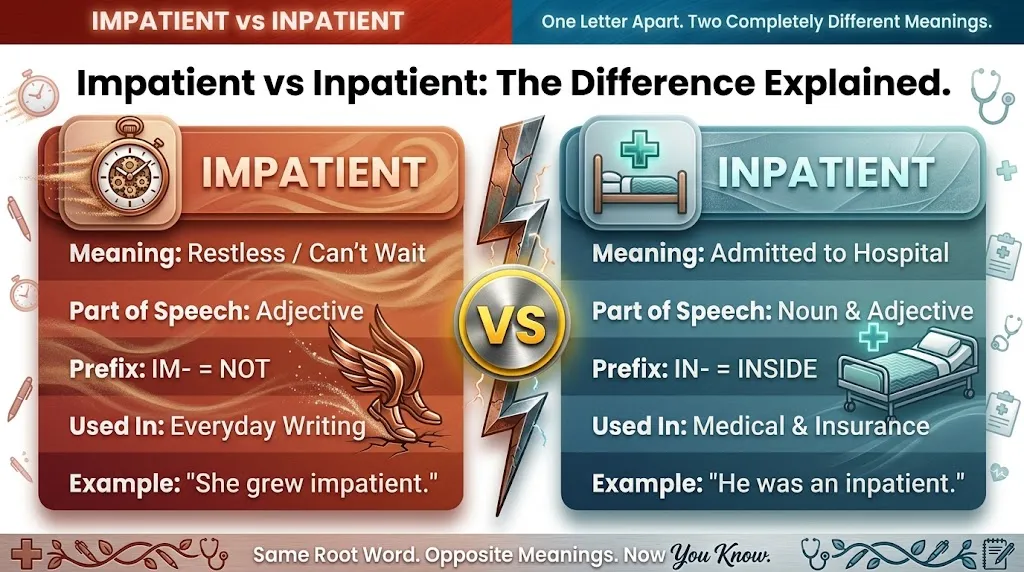 IMPATIENT vs INPATIENT

One Letter Apart. Two Completely Different Meanings.

Impatient vs Inpatient: The Difference Explained.

IMPATIENT

Meaning: Restless / Can't Wait

Part of Speech: Adjective

Prefix: IM- = NOT

Used In: Everyday Writing

Example: "She grew impatient."

VS

INPATIENT

Meaning: Admitted to Hospital

Part of Speech: Noun & Adjective

Prefix: IN- = INSIDE

Used In: Medical & Insurance

Example: "He was an inpatient."

Same Root Word. Opposite Meanings. Now You Know.